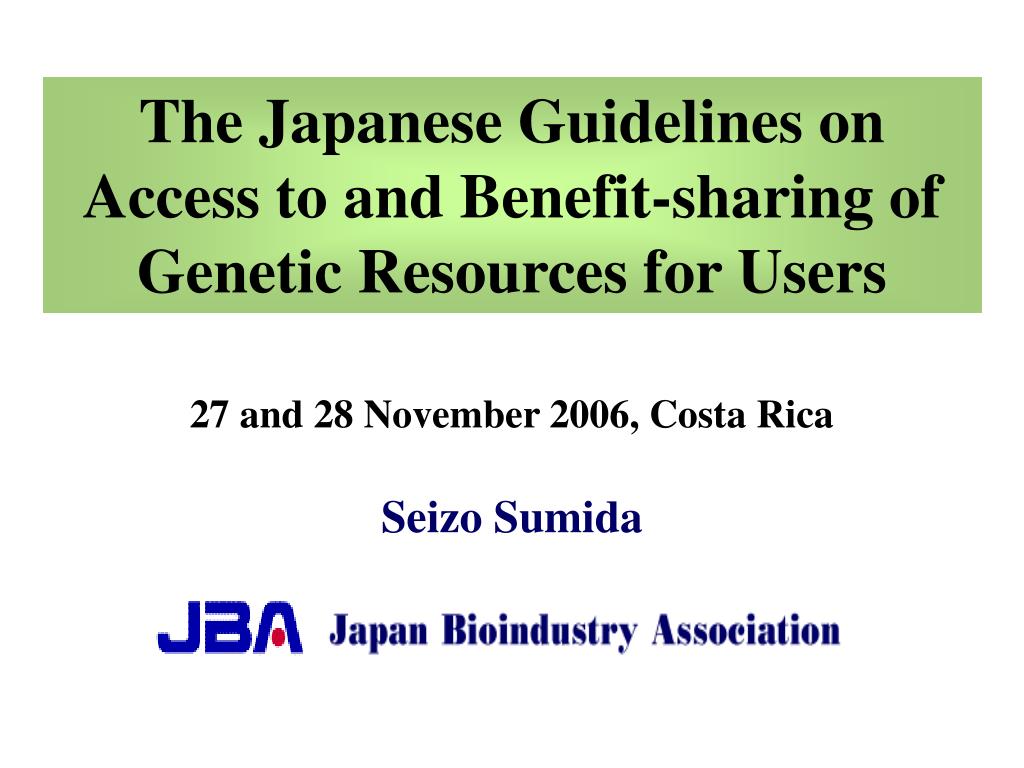 The Japanese Guidelines on Access to and Benefit-sharing of Genetic Resources for Users

27 and 28 November 2006, Costa Rica

Seizo Sumida

JBA Japan Bioindustry Association